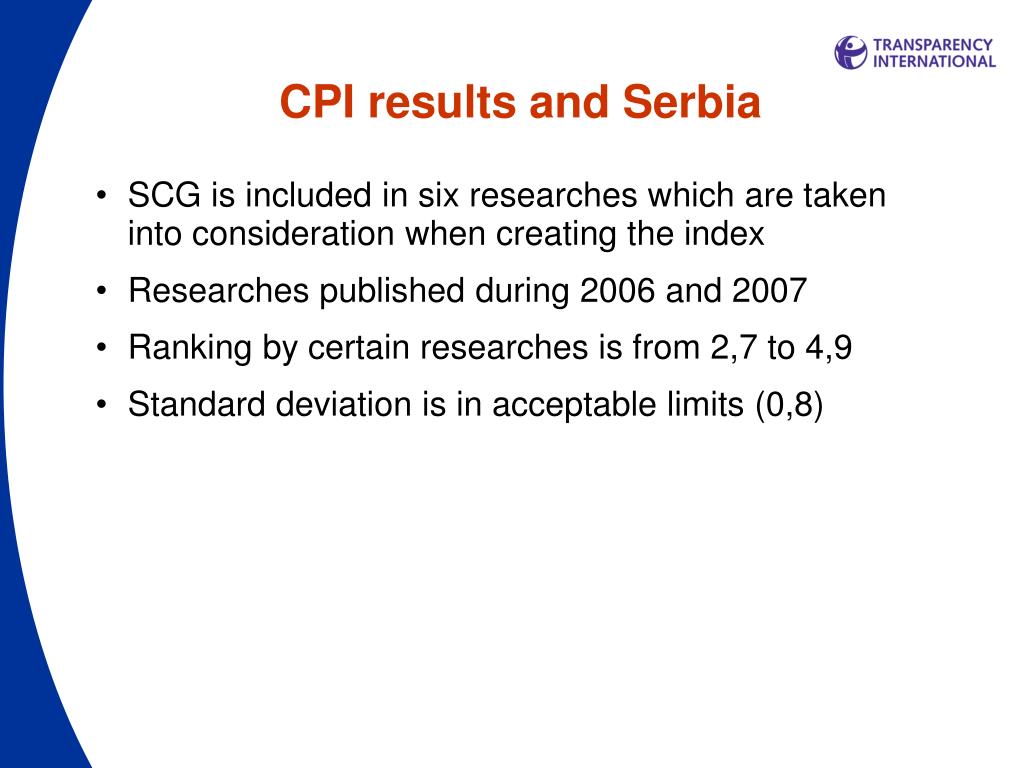 TRANSPARENCY INTERNATIONAL

CPI results and Serbia

• SCG is included in six researches which are taken into consideration when creating the index
• Researches published during 2006 and 2007
• Ranking by certain researches is from 2,7 to 4,9
• Standard deviation is in acceptable limits (0,8)